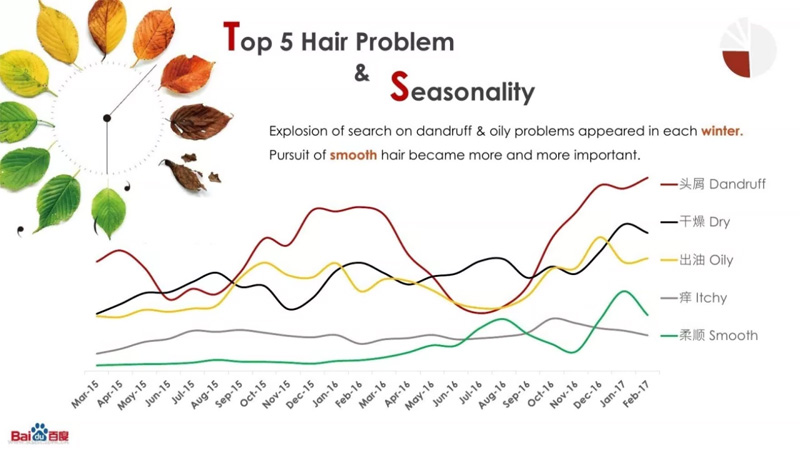 Top 5 Hair Problem
& Seasonality

Explosion of search on dandruff & oily problems appeared in each winter.
Pursuit of smooth hair became more and more important.

头屑 Dandruff
干燥 Dry
出油 Oily
痒 Itchy
柔顺 Smooth

Mar-15 Apr-15 May-15 Jun-15 Jul-15 Aug-15 Sep-15 Oct-15 Nov-15 Dec-15 Jan-16 Feb-16 Mar-16 Apr-16 May-16 Jun-16 Jul-16 Aug-16 Sep-16 Oct-16 Nov-16 Dec-16 Jan-17 Feb-17

Baidu百度